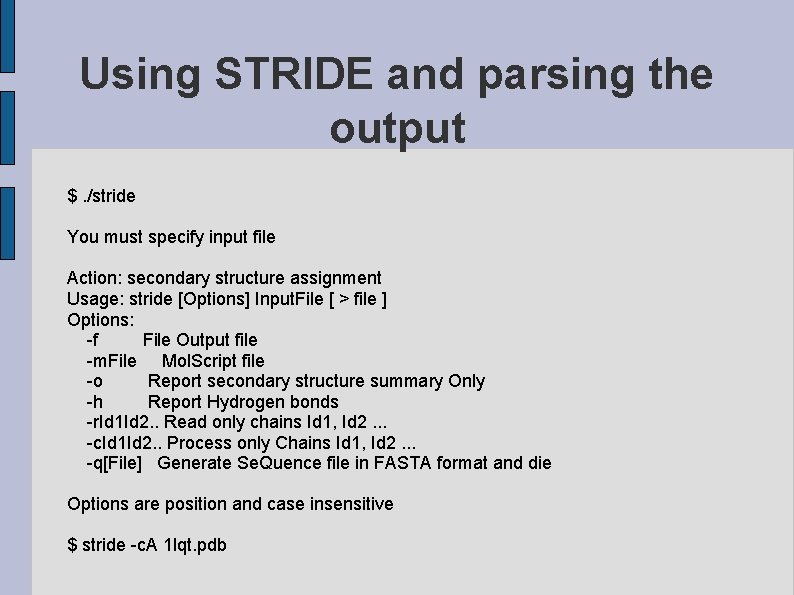 Using STRIDE and parsing the output

$ ./stride

You must specify input file

Action: secondary structure assignment
Usage: stride [Options] InputFile [ > file ]
Options:
-f File Output file
-mFile MolScript file
-o Report secondary structure summary Only
-h Report Hydrogen bonds
-rId1Id2.. Read only chains Id1, Id2 ...
-cId1Id2.. Process only Chains Id1, Id2 ...
-q[File] Generate SeQuence file in FASTA format and die

Options are position and case insensitive

$ stride -cA 1lqt.pdb